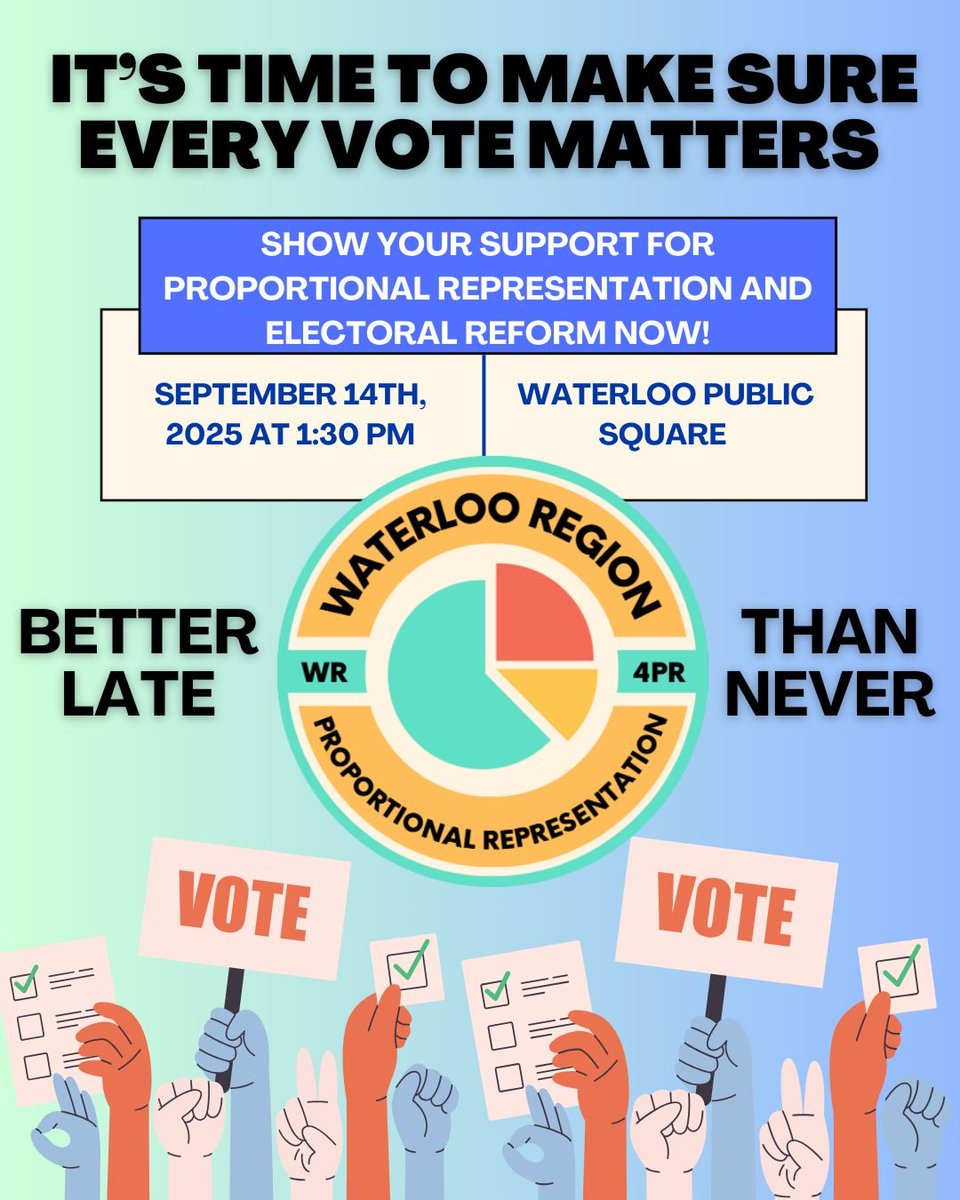 IT'S TIME TO MAKE SURE EVERY VOTE MATTERS

SHOW YOUR SUPPORT FOR PROPORTIONAL REPRESENTATION AND ELECTORAL REFORM NOW!

SEPTEMBER 14TH, 2025 AT 1:30 PM

WATERLOO PUBLIC SQUARE

BETTER LATE

WATERLOO REGION

WR

4PR

PROPORTIONAL REPRESENTATION

THAN NEVER

VOTE

VOTE